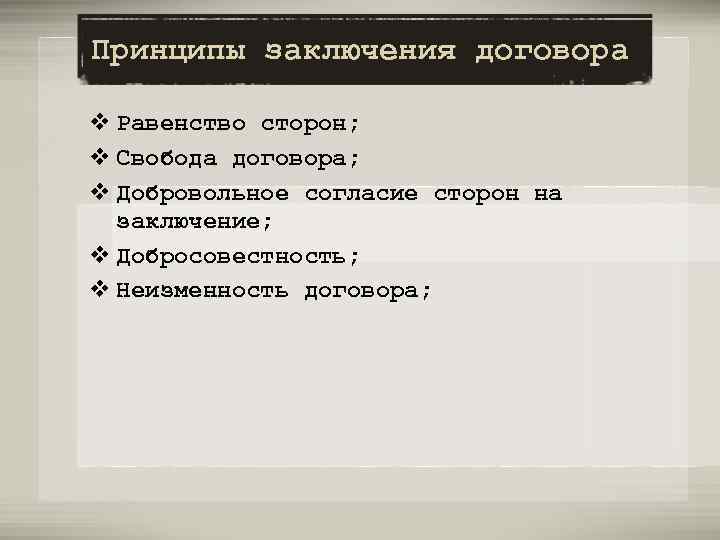 Принципы заключения договора

❖ Равенство сторон;
❖ Свобода договора;
❖ Добровольное согласие сторон на заключение;
❖ Добросовестность;
❖ Неизменность договора;